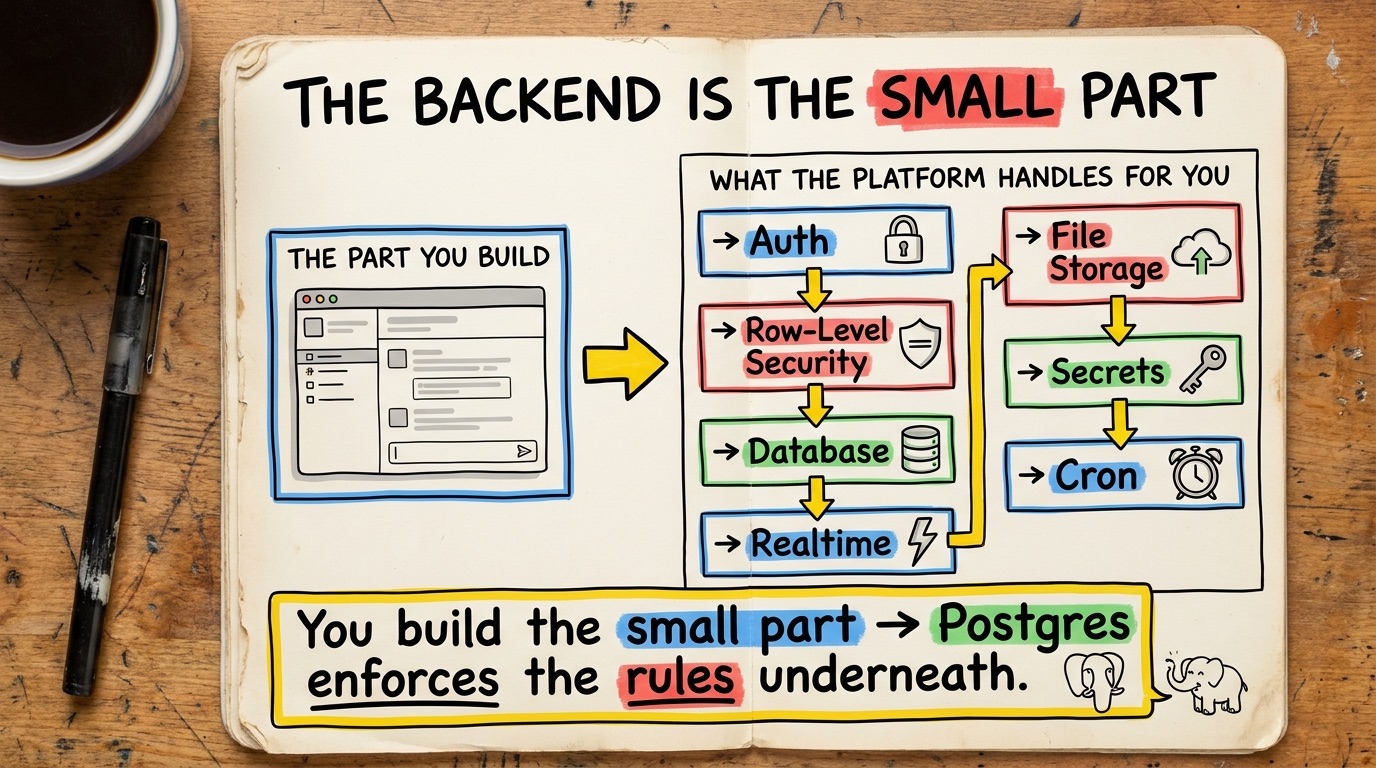 THE BACKEND IS THE SMALL PART

THE PART YOU BUILD

WHAT THE PLATFORM HANDLES FOR YOU

→ Auth

→ Row-Level Security

→ Database

→ Realtime

→ File Storage

→ Secrets

→ Cron

You build the small part → Postgres enforces the rules underneath.